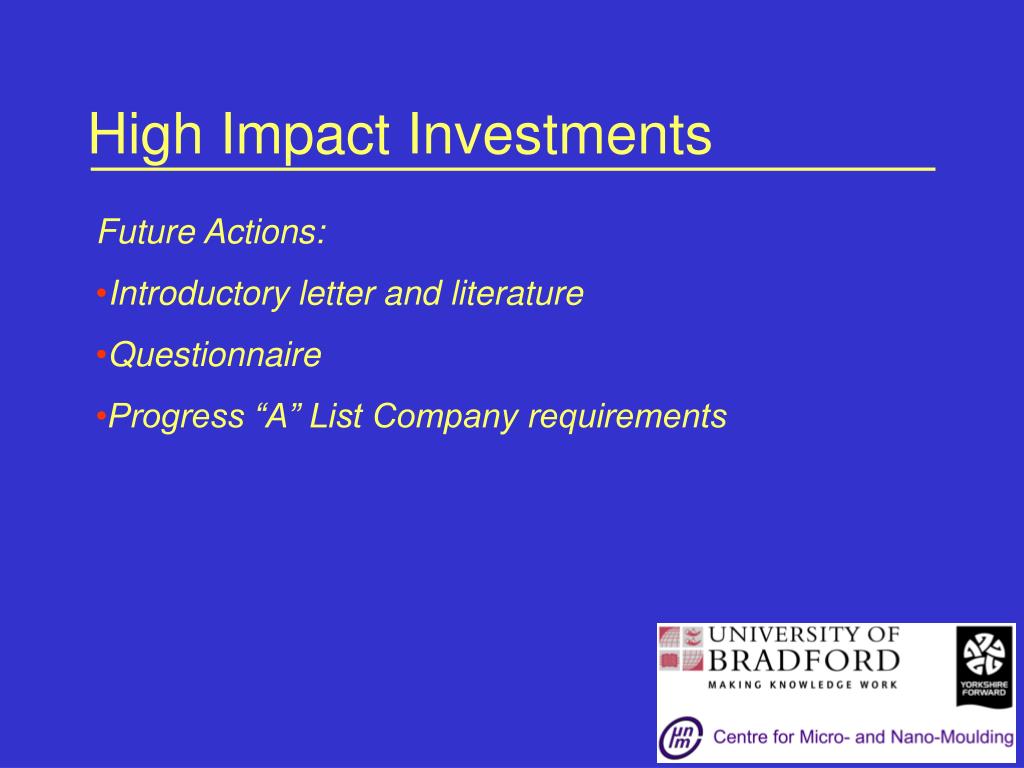 High Impact Investments

Future Actions:

•Introductory letter and literature

•Questionnaire

•Progress “A” List Company requirements

UNIVERSITY OF BRADFORD
MAKING KNOWLEDGE WORK

YORKSHIRE FORWARD

Centre for Micro- and Nano-Moulding